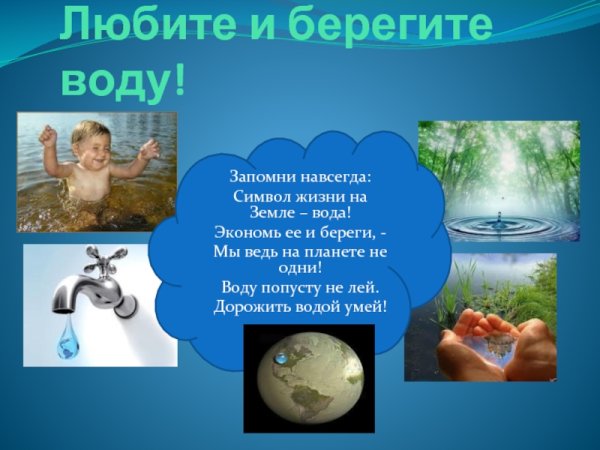 Любите и берегите воду!

Запомни навсегда:
Символ жизни на Земле – вода!
Экономь ее и береги, -
Мы ведь на планете не одни!
Воду попусту не лей.
Дорожить водой умей!